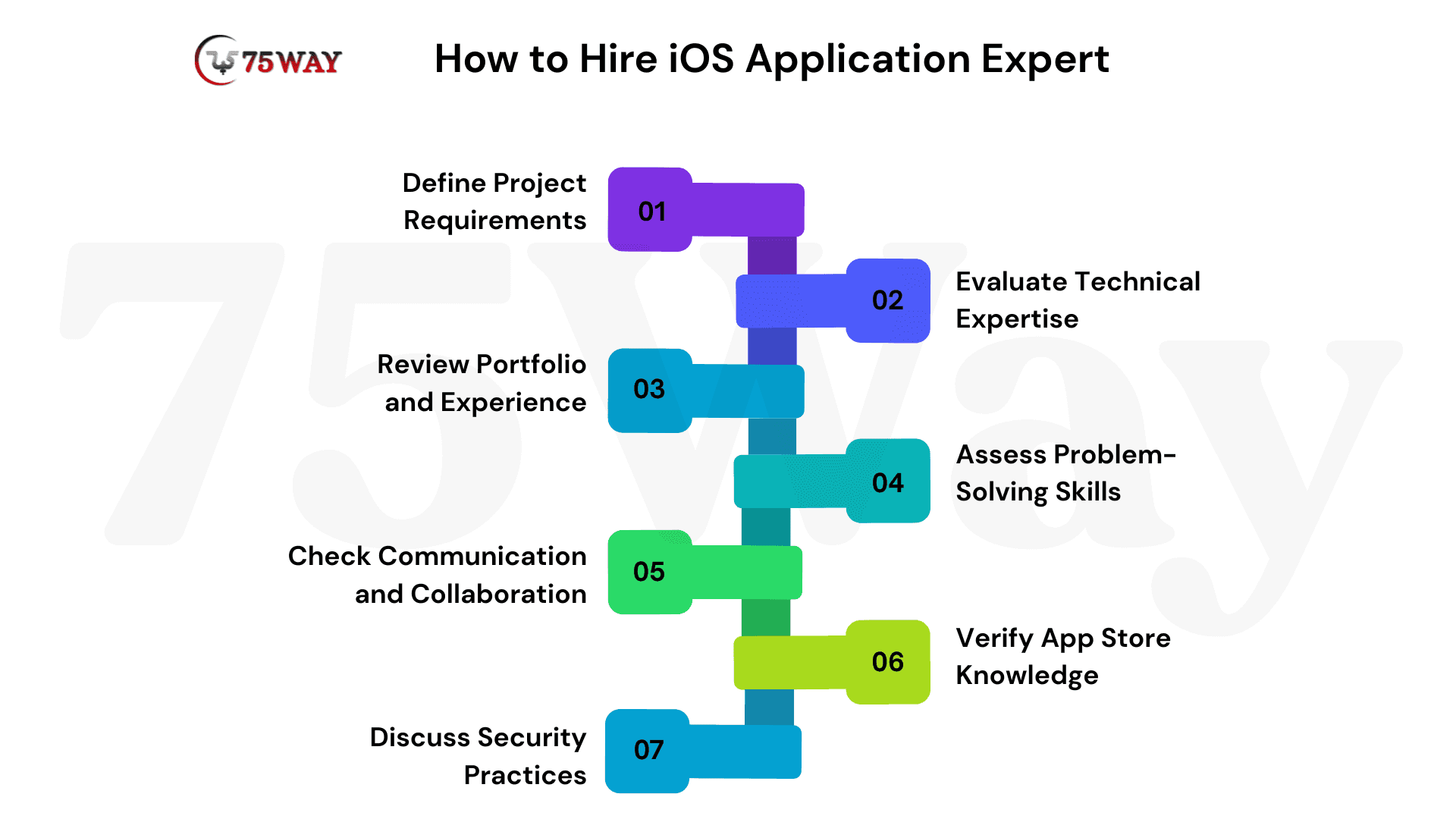 75WAY

How to Hire iOS Application Expert

Define Project Requirements

01

02

Evaluate Technical Expertise

Review Portfolio and Experience

03

04

Assess Problem-Solving Skills

Check Communication and Collaboration

05

06

Verify App Store Knowledge

Discuss Security Practices

07

75Way